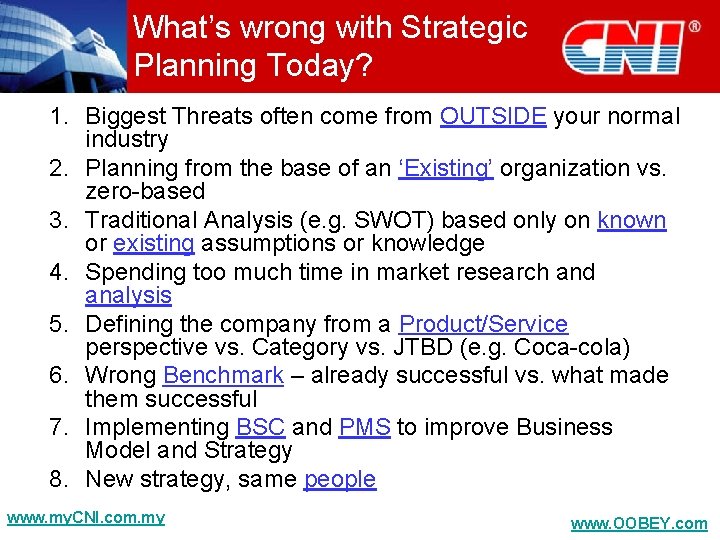 What's wrong with Strategic Planning Today?

CNI®

1. Biggest Threats often come from OUTSIDE your normal industry
2. Planning from the base of an 'Existing' organization vs. zero-based
3. Traditional Analysis (e.g. SWOT) based only on known or existing assumptions or knowledge
4. Spending too much time in market research and analysis
5. Defining the company from a Product/Service perspective vs. Category vs. JTBD (e.g. Coca-cola)
6. Wrong Benchmark – already successful vs. what made them successful
7. Implementing BSC and PMS to improve Business Model and Strategy
8. New strategy, same people

www.myCNI.com.my

www.OOBEY.com